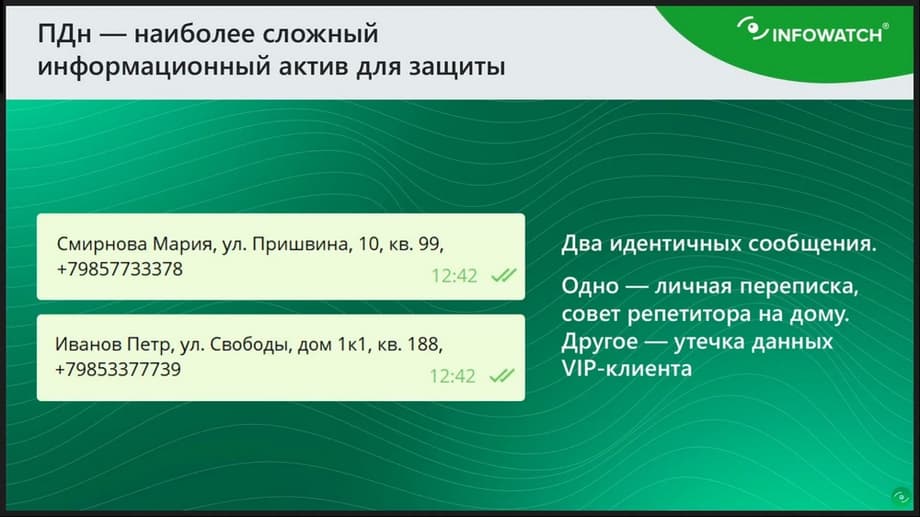 ПДн — наиболее сложный информационный актив для защиты

INFOWATCH®

Смирнова Мария, ул. Пришвина, 10, кв. 99, +79857733378
12:42

Иванов Петр, ул. Свободы, дом 1к1, кв. 188, +79853377739
12:42

Два идентичных сообщения.

Одно — личная переписка, совет репетитора на дому. Другое — утечка данных VIP-клиента